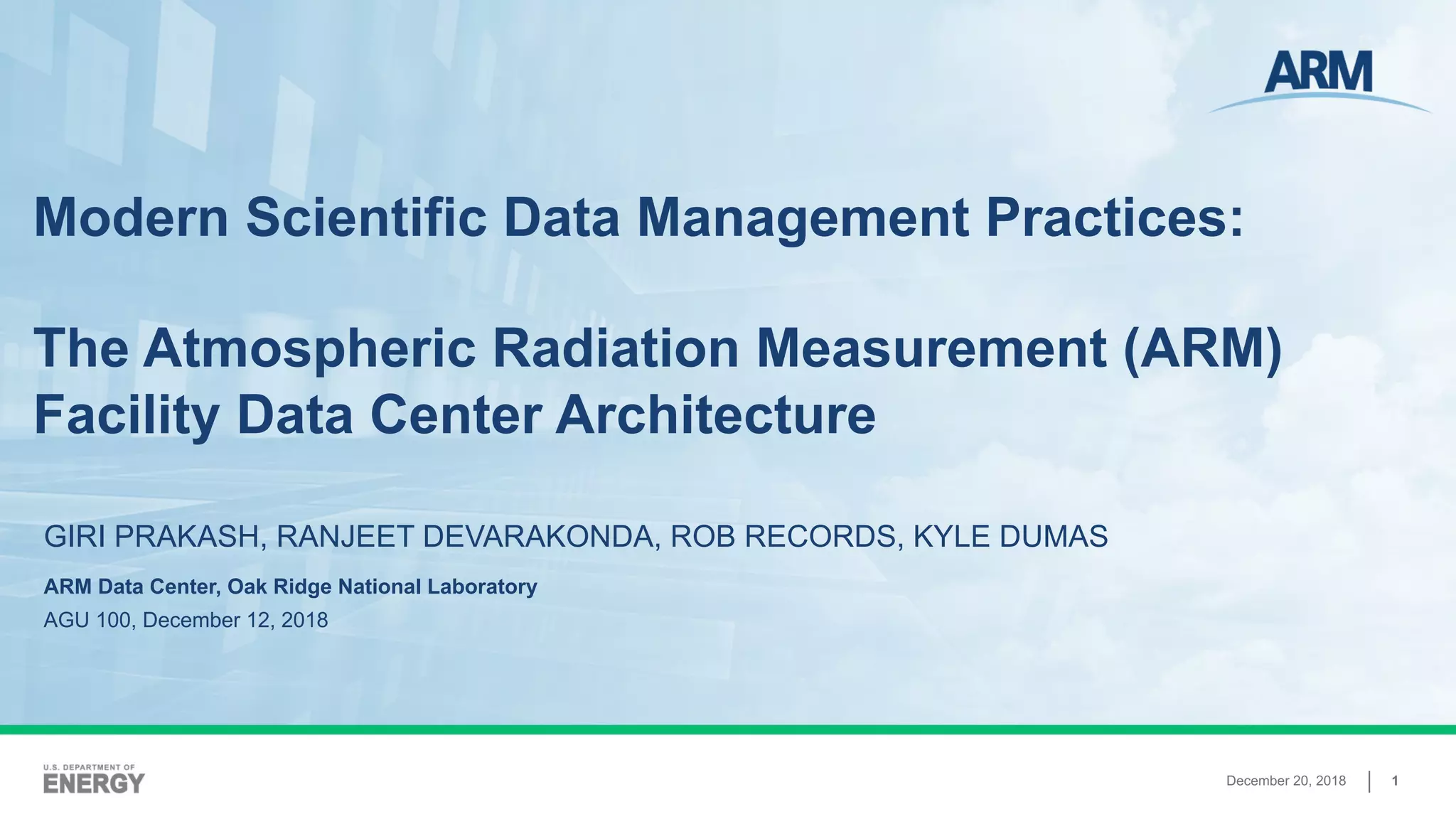 ARM

Modern Scientific Data Management Practices:

The Atmospheric Radiation Measurement (ARM) Facility Data Center Architecture

GIRI PRAKASH, RANJEET DEVARAKONDA, ROB RECORDS, KYLE DUMAS

ARM Data Center, Oak Ridge National Laboratory

AGU 100, December 12, 2018

U.S. DEPARTMENT OF ENERGY

December 20, 2018 | 1